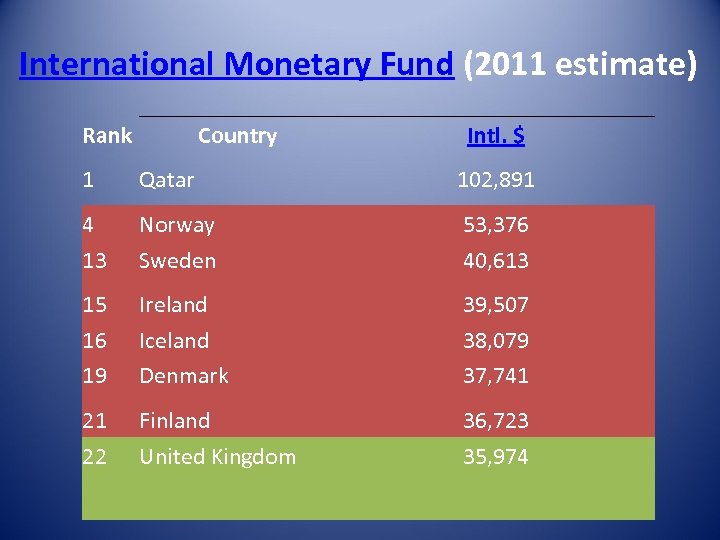 International Monetary Fund (2011 estimate)

| Rank | Country | Intl. $ |
|---|---|---|
| 1 | Qatar | 102,891 |
| 4 | Norway | 53,376 |
| 13 | Sweden | 40,613 |
| 15 | Ireland | 39,507 |
| 16 | Iceland | 38,079 |
| 19 | Denmark | 37,741 |
| 21 | Finland | 36,723 |
| 22 | United Kingdom | 35,974 |